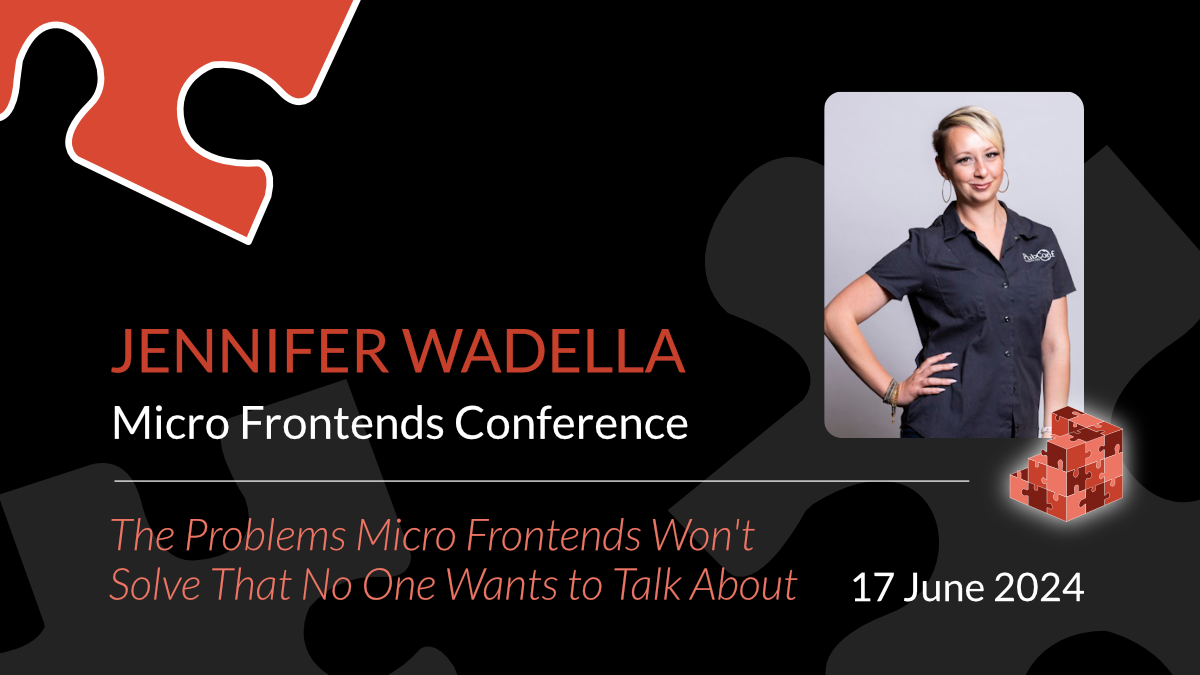 JENNIFER WADELLA
Micro Frontends Conference

The Problems Micro Frontends Won't Solve That No One Wants to Talk About

17 June 2024